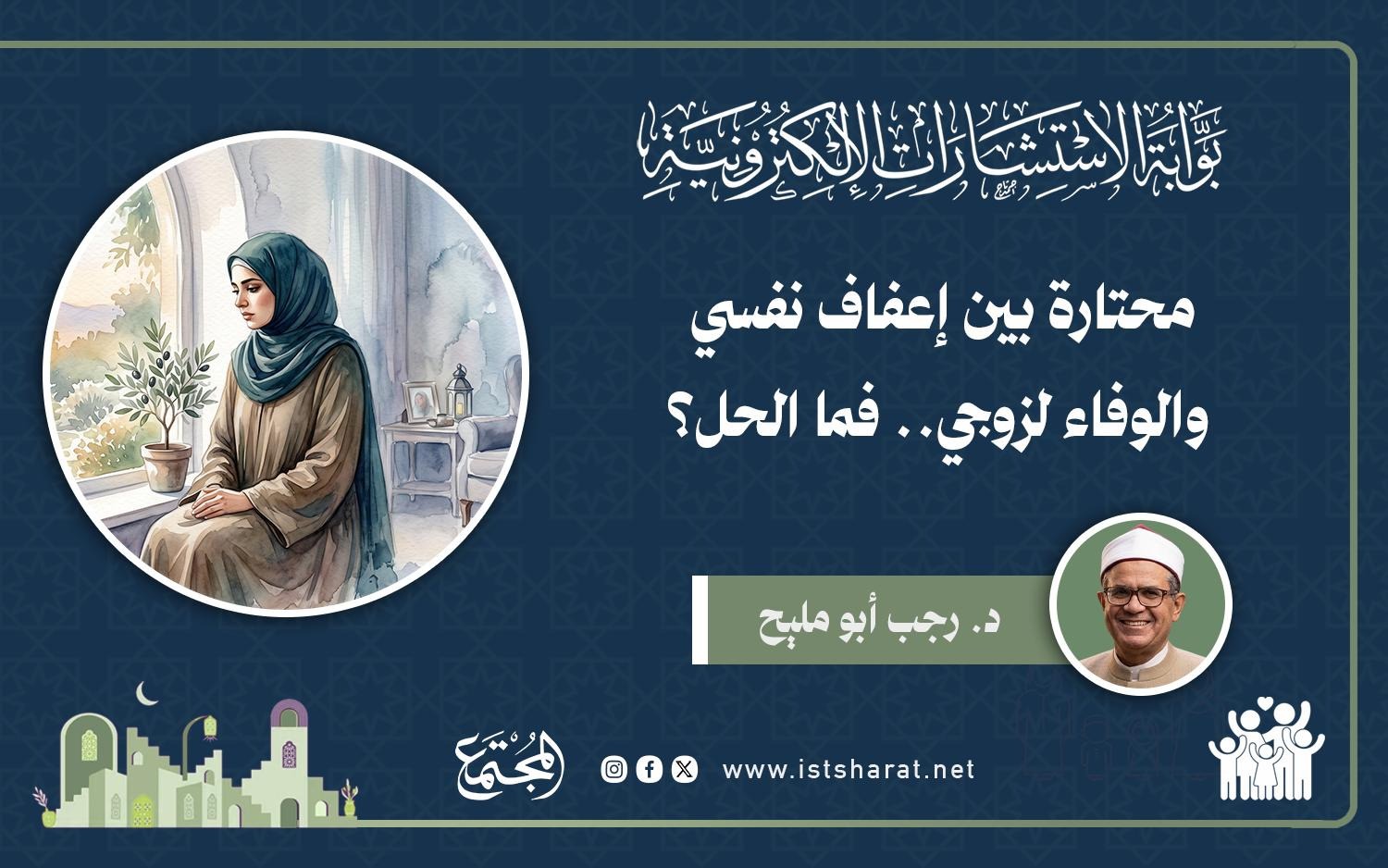 بوابة الاستشارات الإلكترونية

محتارة بين إعفاف نفسي والوفاء لزوجي.. فما الحل؟

د. رجب أبو مليح

المجتمع

www.istsharat.net